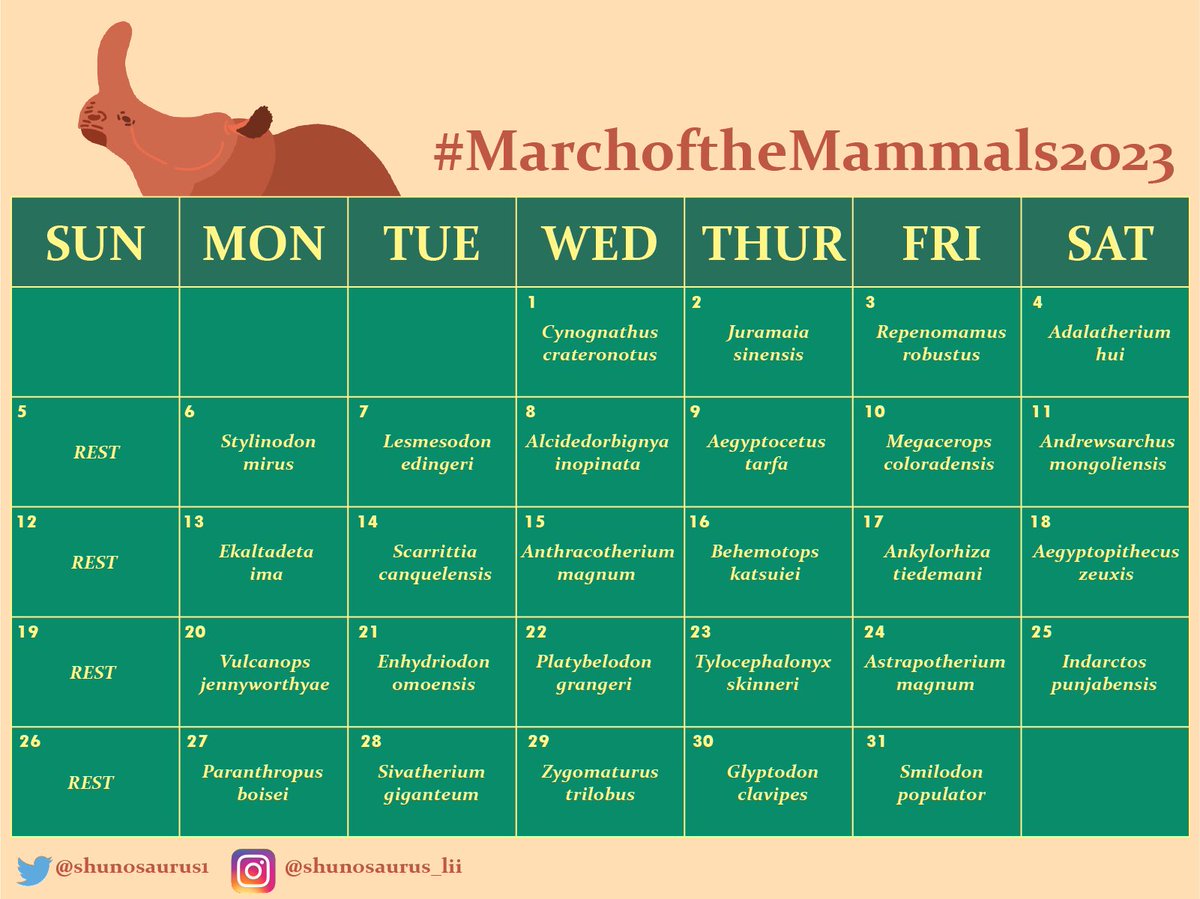 #MarchoftheMammals2023

| SUN | MON | TUE | WED | THUR | FRI | SAT |
|---|---|---|---|---|---|---|
| | | | 1 Cynognathus crateronotus | 2 Juramaia sinensis | 3 Repenomamus robustus | 4 Adalatherium hui |
| 5 REST | 6 Stylinodon mirus | 7 Lesmesodon edingeri | 8 Alcidedorbignya inopinata | 9 Aegyptocetus tarfa | 10 Megacerops coloradensis | 11 Andrewsarchus mongoliensis |
| 12 REST | 13 Ekaltadeta ima | 14 Scarrittia canquelensis | 15 Anthracotherium magnum | 16 Behemotops katsuiei | 17 Ankylorhiza tiedemani | 18 Aegyptopithecus zeuxis |
| 19 REST | 20 Vulcanops jennyworthyae | 21 Enhydriodon omoensis | 22 Platybelodon grangeri | 23 Tylocephalonyx skinneri | 24 Astrapotherium magnum | 25 Indarctos punjabensis |
| 26 REST | 27 Paranthropus boisei | 28 Sivatherium giganteum | 29 Zygomaturus trilobus | 30 Glyptodon clavipes | 31 Smilodon populator | |

@shunosaurus1 @shunosaurus_lii